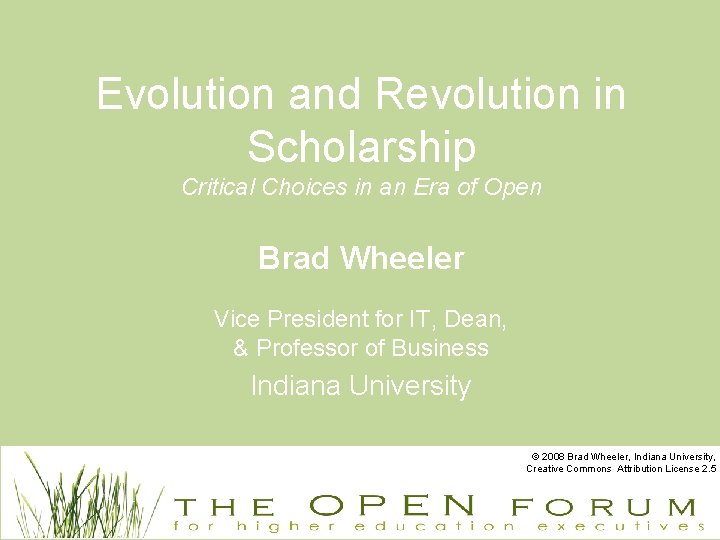 Evolution and Revolution in Scholarship

Critical Choices in an Era of Open

Brad Wheeler

Vice President for IT, Dean, & Professor of Business

Indiana University

© 2008 Brad Wheeler, Indiana University, Creative Commons Attribution License 2.5

THE OPEN FORUM

for higher education executives